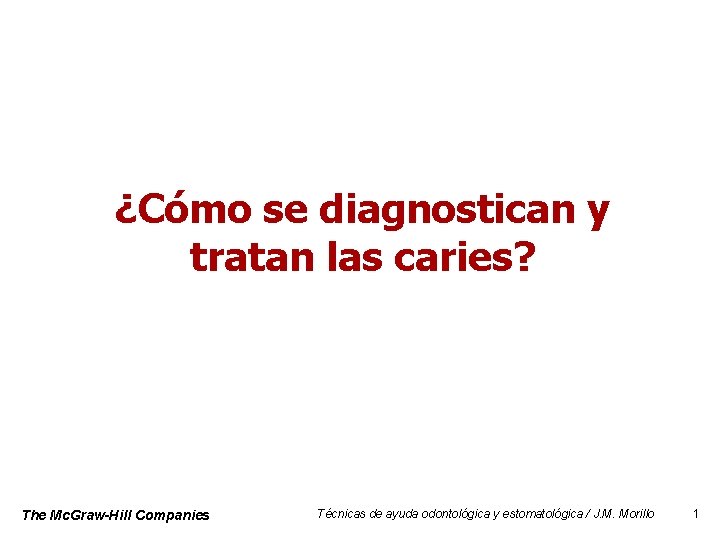 ¿Cómo se diagnostican y tratan las caries?

The McGraw-Hill Companies

Técnicas de ayuda odontológica y estomatológica / J.M. Morillo

1